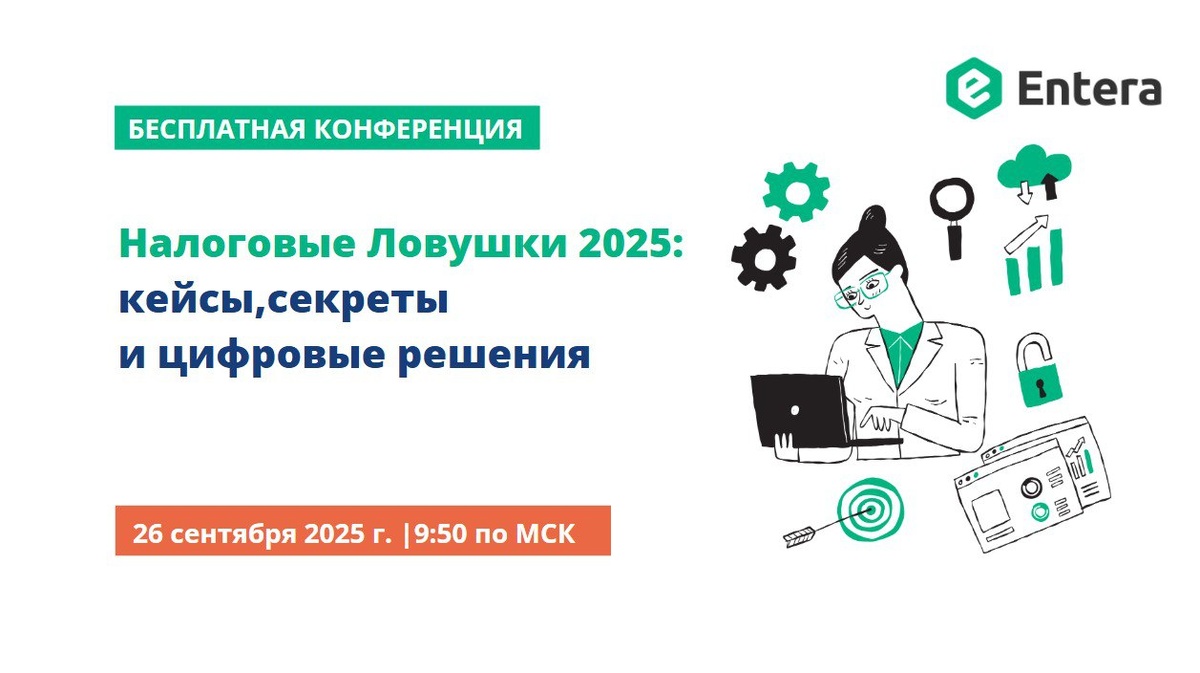 Entera

БЕСПЛАТНАЯ КОНФЕРЕНЦИЯ

Налоговые Ловушки 2025:
кейсы,секреты
и цифровые решения

26 сентября 2025 г. |9:50 по МСК